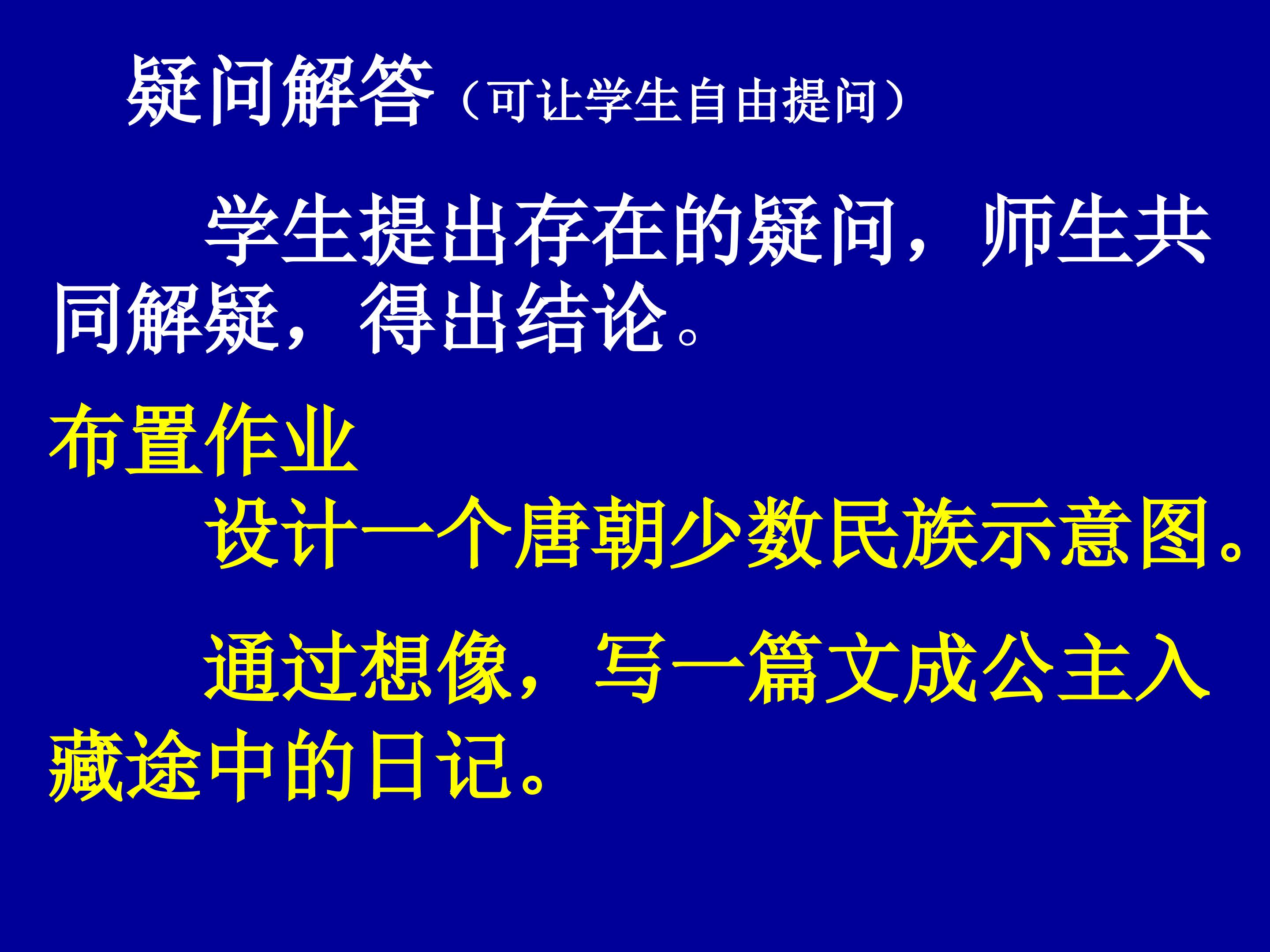 疑问解答（可让学生自由提问）

学生提出存在的疑问，师生共同解疑，得出结论。

布置作业

设计一个唐朝少数民族示意图。

通过想像，写一篇文成公主入藏途中的日记。